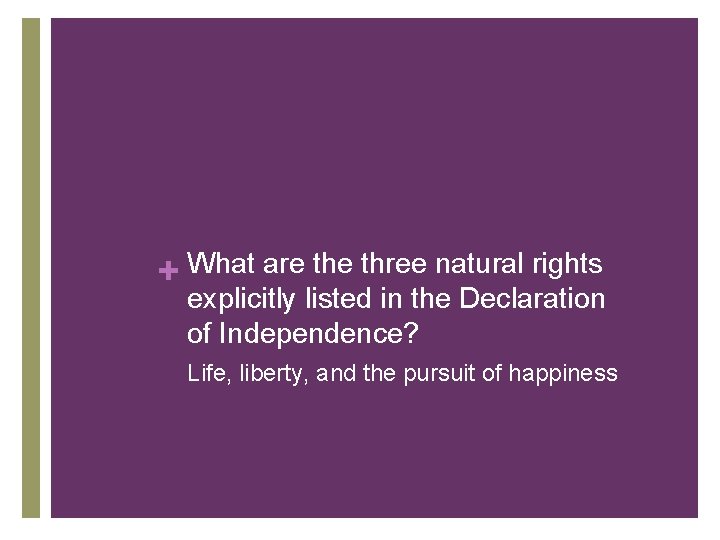 + What are the three natural rights explicitly listed in the Declaration of Independence?

Life, liberty, and the pursuit of happiness